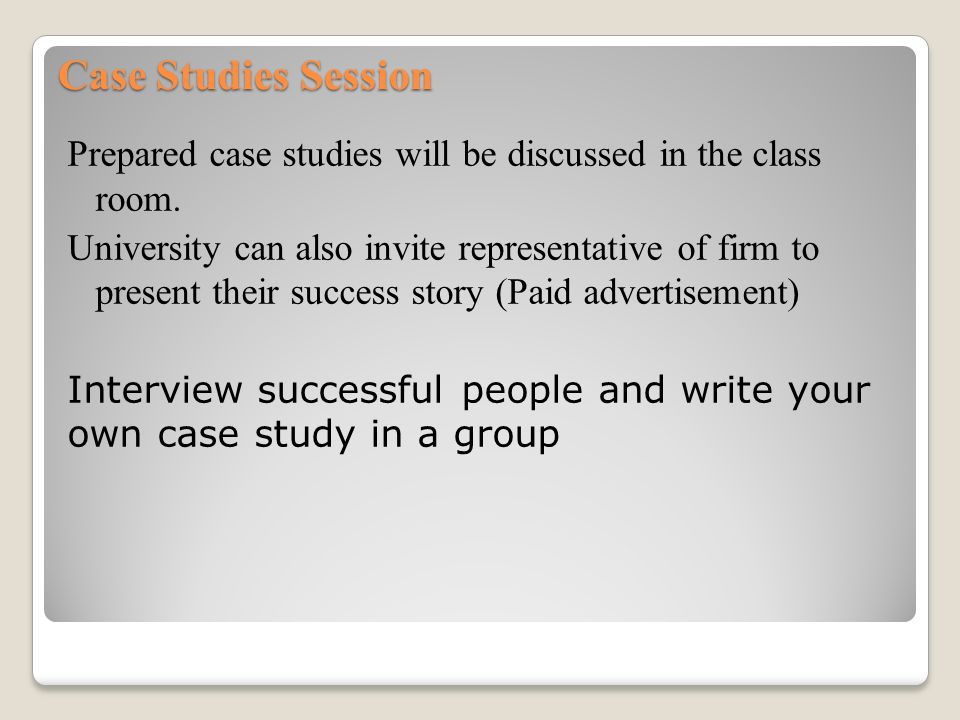 Case Studies Session

Prepared case studies will be discussed in the class room.

University can also invite representative of firm to present their success story (Paid advertisement)

Interview successful people and write your own case study in a group